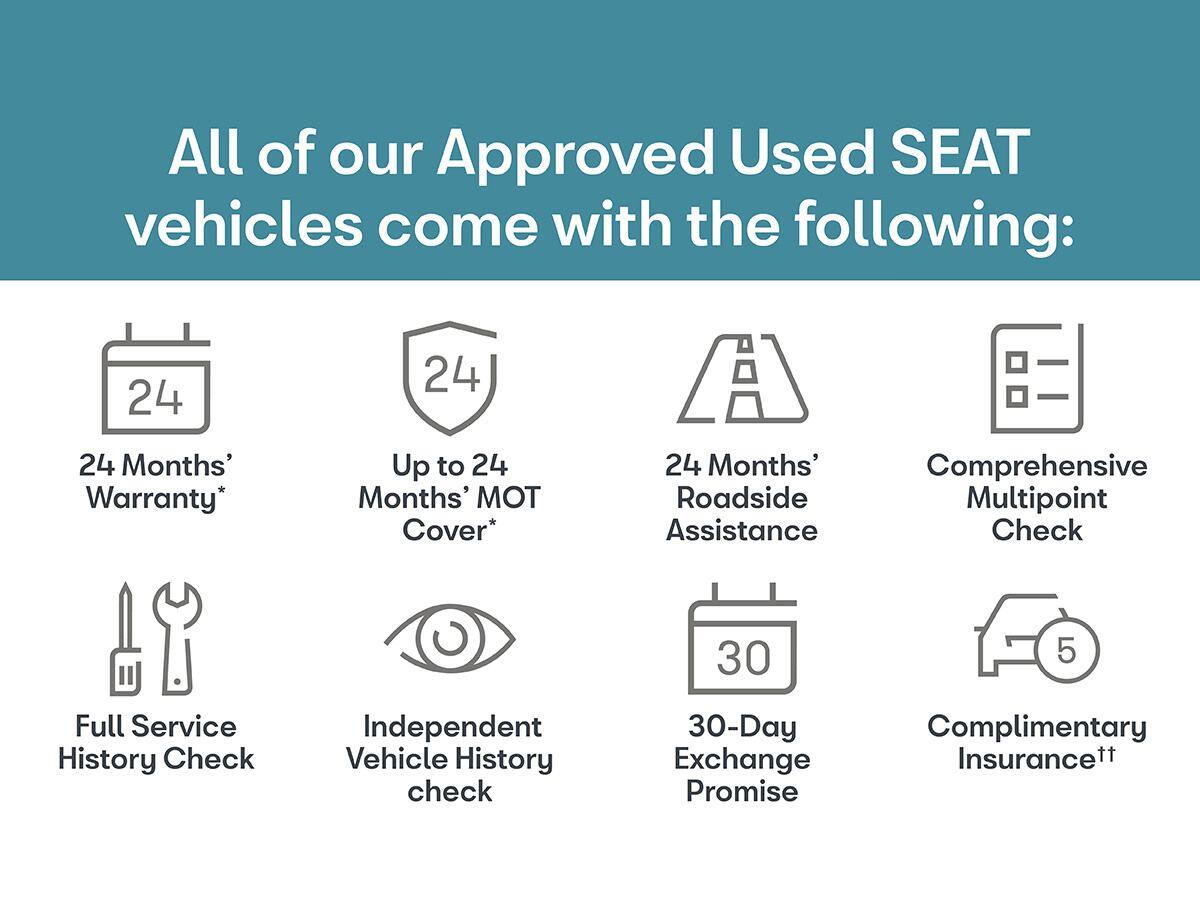 All of our Approved Used SEAT vehicles come with the following:

24

24 Months' Warranty*

24

Up to 24 Months' MOT Cover*

24 Months' Roadside Assistance

Comprehensive Multipoint Check

Full Service History Check

Independent Vehicle History check

30

30-Day Exchange Promise

5

Complimentary Insurance††